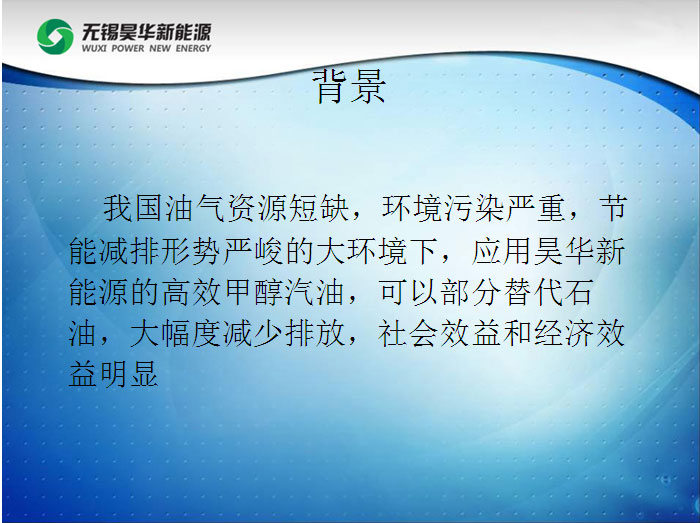 无锡昊华新能源
WUXI POWER NEW ENERGY

背景

我国油气资源短缺，环境污染严重，节能减排形势严峻的大环境下，应用昊华新能源的高效甲醇汽油，可以部分替代石油，大幅度减少排放，社会效益和经济效益明显